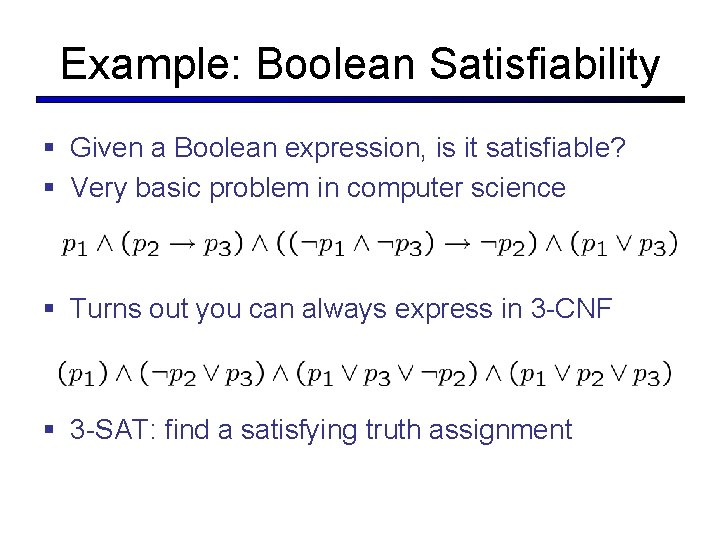 Example: Boolean Satisfiability

▪ Given a Boolean expression, is it satisfiable?
▪ Very basic problem in computer science

$p_1 \wedge (p_2 \rightarrow p_3) \wedge ((\neg p_1 \wedge \neg p_3) \rightarrow \neg p_2) \wedge (p_1 \vee p_3)$

▪ Turns out you can always express in 3-CNF

$(p_1) \wedge (\neg p_2 \vee p_3) \wedge (p_1 \vee p_3 \vee \neg p_2) \wedge (p_1 \vee p_2 \vee p_3)$

▪ 3-SAT: find a satisfying truth assignment